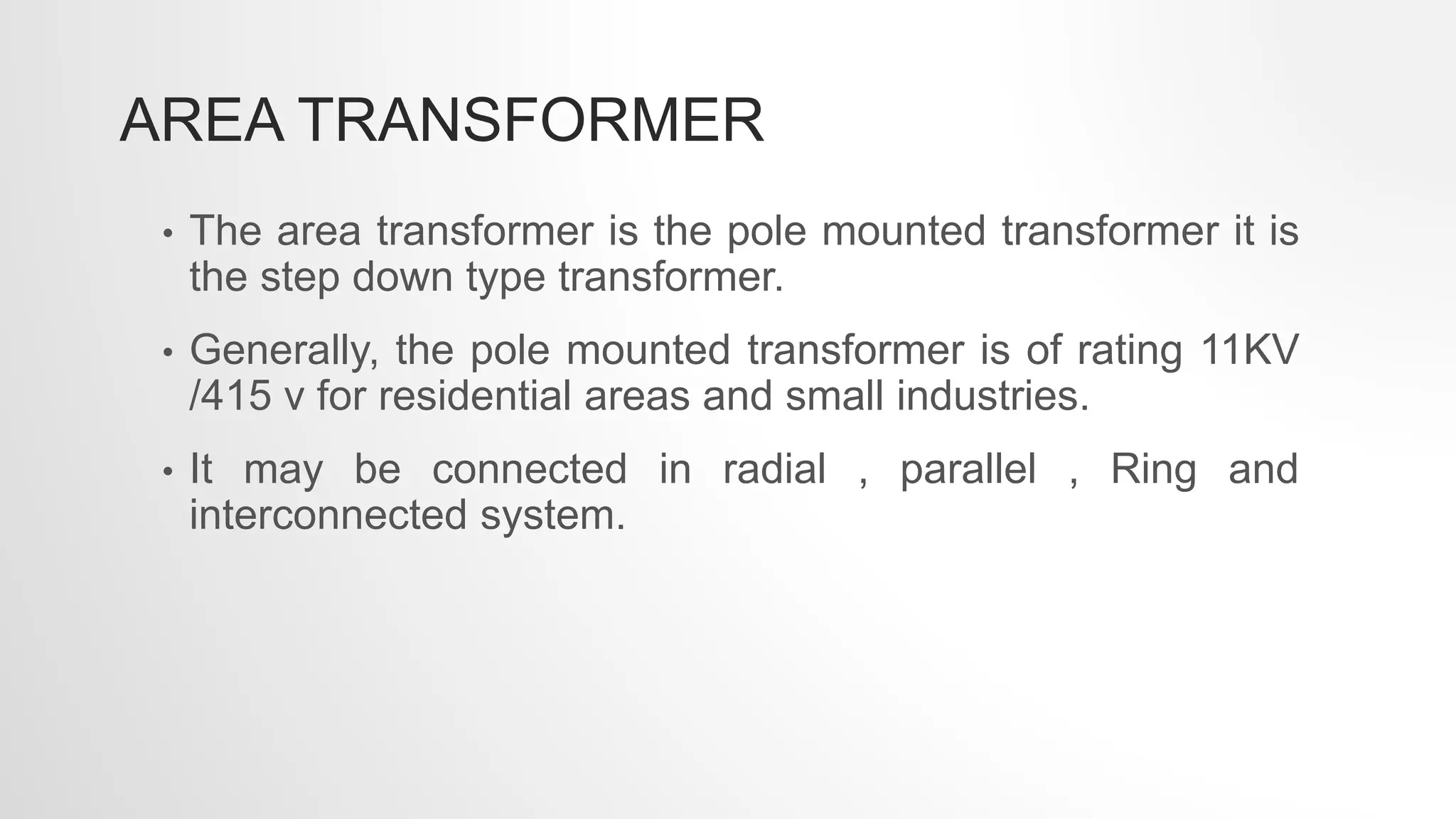 AREA TRANSFORMER

• The area transformer is the pole mounted transformer it is the step down type transformer.

• Generally, the pole mounted transformer is of rating 11KV /415 v for residential areas and small industries.

• It may be connected in radial , parallel , Ring and interconnected system.